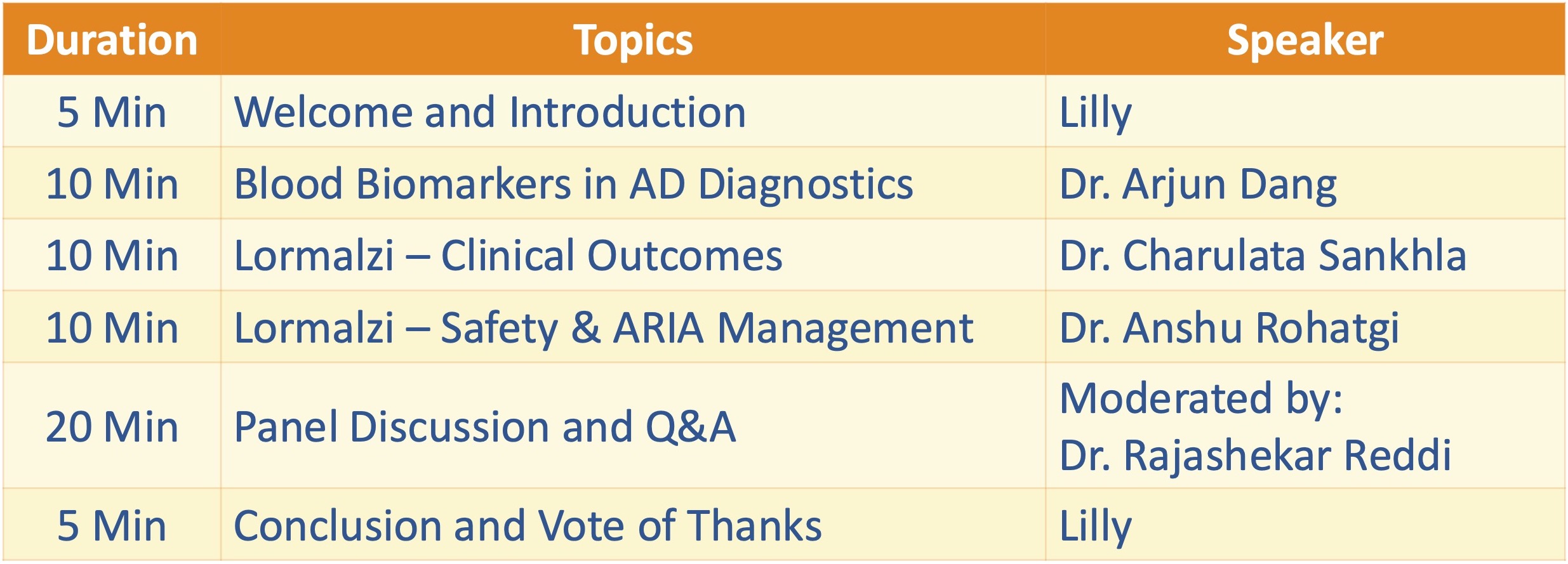 | Duration | Topics | Speaker |
|---|---|---|
| 5 Min | Welcome and Introduction | Lilly |
| 10 Min | Blood Biomarkers in AD Diagnostics | Dr. Arjun Dang |
| 10 Min | Lormalzi – Clinical Outcomes | Dr. Charulata Sankhla |
| 10 Min | Lormalzi – Safety & ARIA Management | Dr. Anshu Rohatgi |
| 20 Min | Panel Discussion and Q&A | Moderated by: Dr. Rajashekar Reddi |
| 5 Min | Conclusion and Vote of Thanks | Lilly |